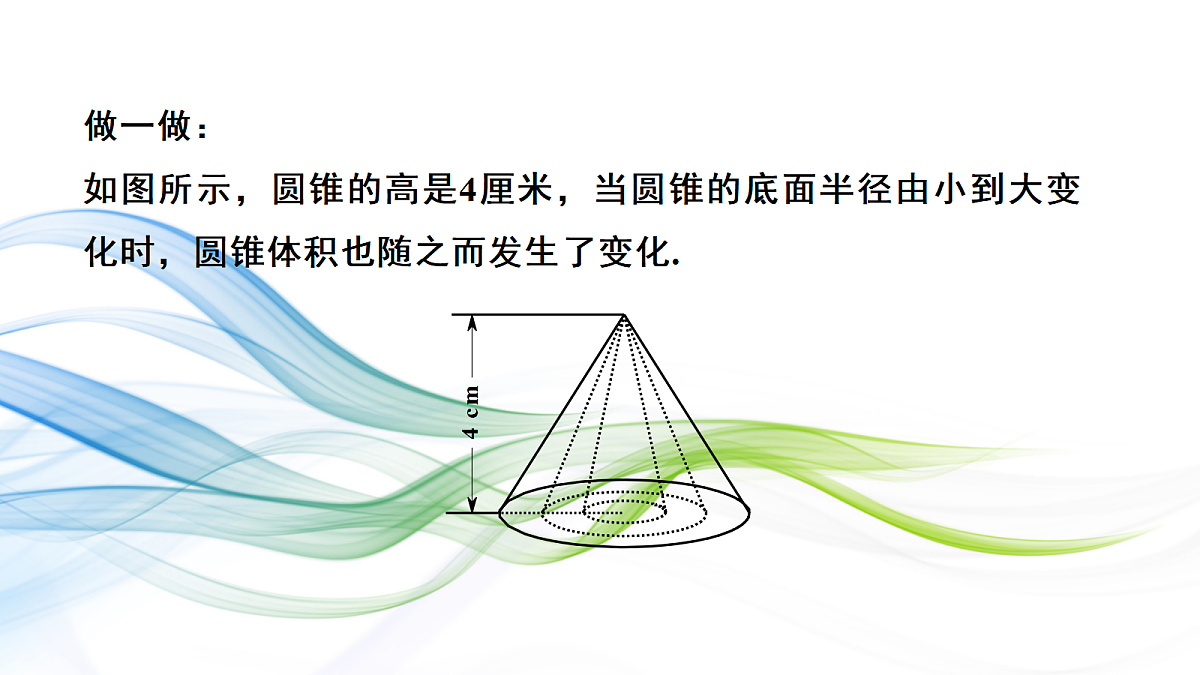 做一做：

如图所示，圆锥的高是4厘米，当圆锥的底面半径由小到大变化时，圆锥体积也随之而发生了变化.

4 cm